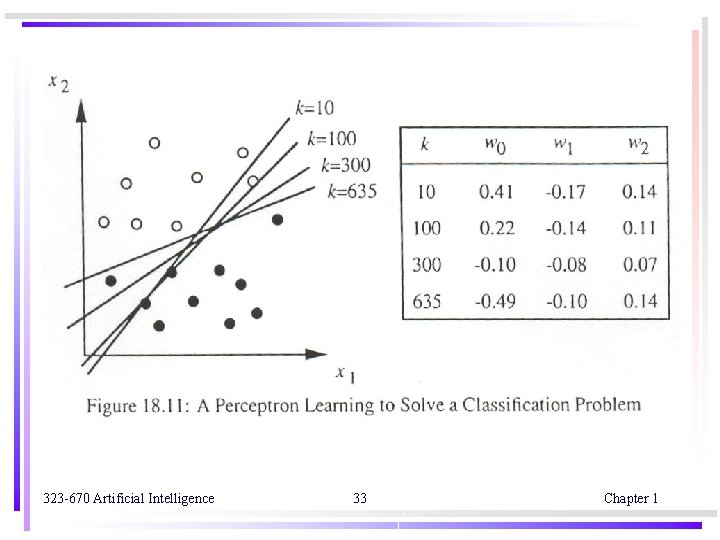 $x_2$

$k$=10
$k$=100
$k$=300
$k$=635

$x_1$

| $k$ | $w_0$ | $w_1$ | $w_2$ |
|---|---|---|---|
| 10 | 0.41 | -0.17 | 0.14 |
| 100 | 0.22 | -0.14 | 0.11 |
| 300 | -0.10 | -0.08 | 0.07 |
| 635 | -0.49 | -0.10 | 0.14 |

Figure 18.11: A Perceptron Learning to Solve a Classification Problem

323-670 Artificial Intelligence

33

Chapter 1